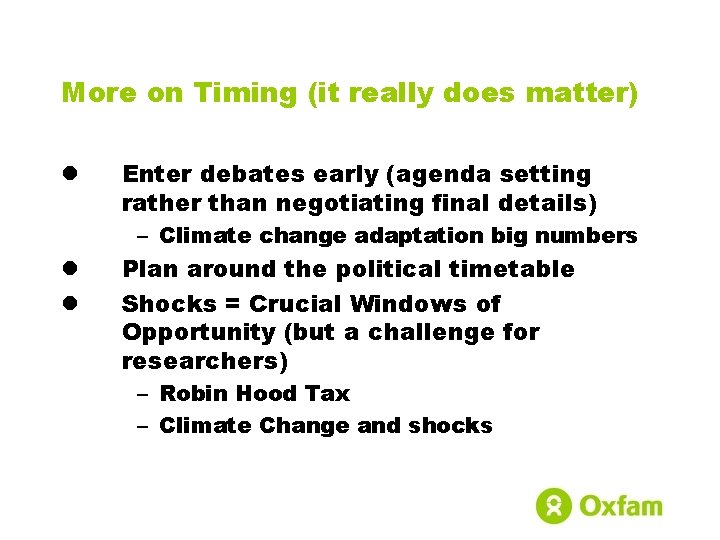 More on Timing (it really does matter)

• Enter debates early (agenda setting rather than negotiating final details)
- Climate change adaptation big numbers
• Plan around the political timetable
• Shocks = Crucial Windows of Opportunity (but a challenge for researchers)
- Robin Hood Tax
- Climate Change and shocks

Oxfam